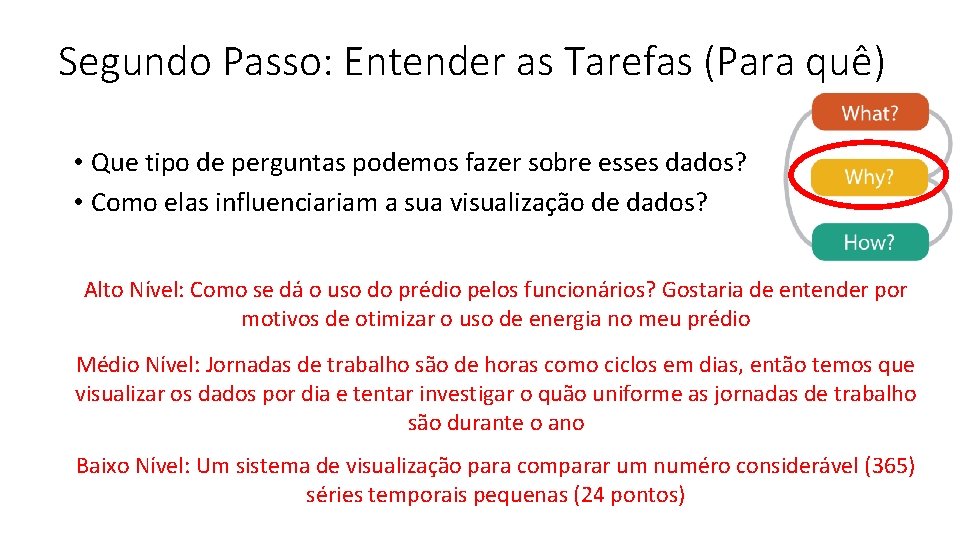 Segundo Passo: Entender as Tarefas (Para quê)

What?

Why?

How?

• Que tipo de perguntas podemos fazer sobre esses dados?
• Como elas influenciariam a sua visualização de dados?

Alto Nível: Como se dá o uso do prédio pelos funcionários? Gostaria de entender por motivos de otimizar o uso de energia no meu prédio

Médio Nível: Jornadas de trabalho são de horas como ciclos em dias, então temos que visualizar os dados por dia e tentar investigar o quão uniforme as jornadas de trabalho são durante o ano

Baixo Nível: Um sistema de visualização para comparar um numéro considerável (365) séries temporais pequenas (24 pontos)